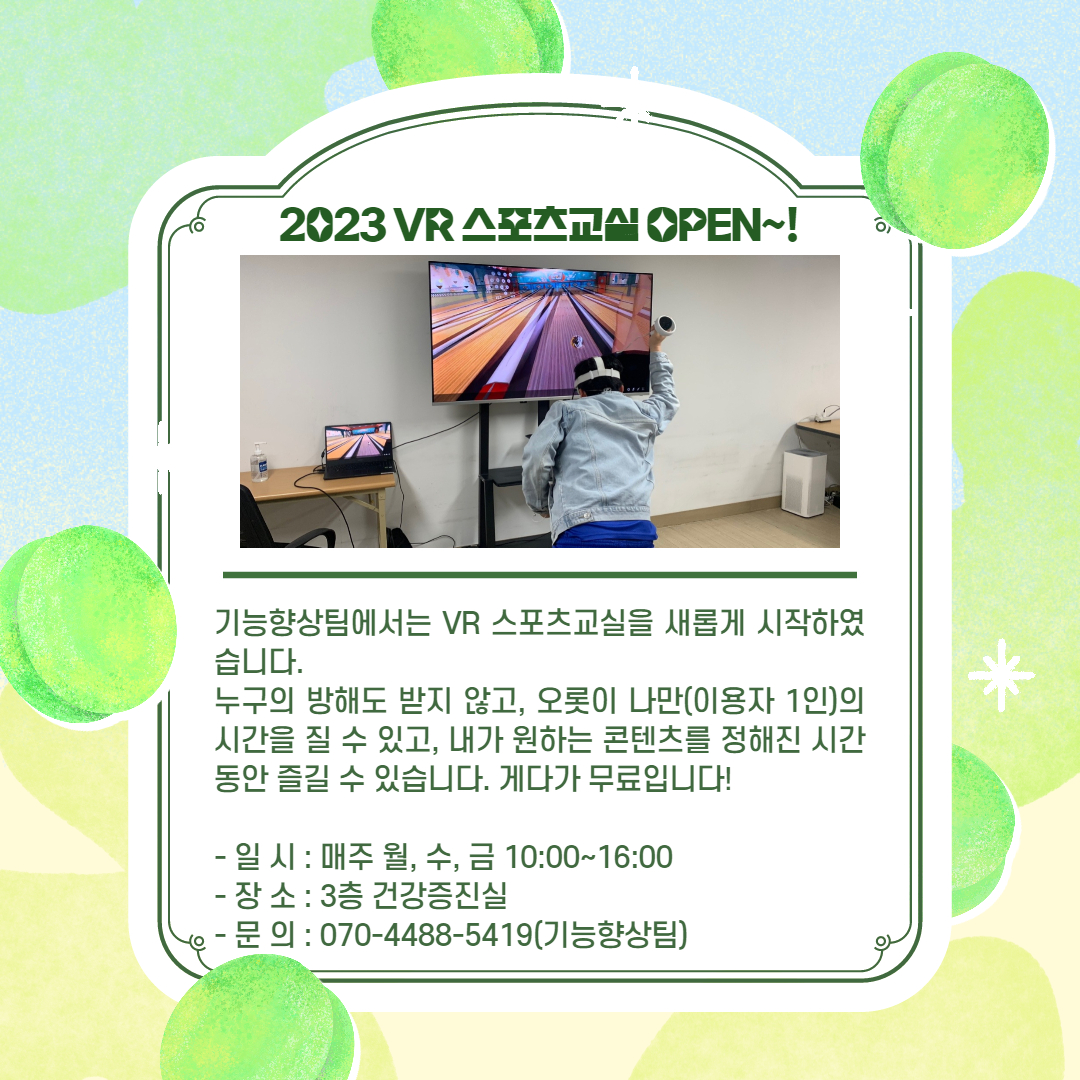 2023 VR 스포츠교실 OPEN~!

기능향상팀에서는 VR 스포츠교실을 새롭게 시작하였습니다.
누구의 방해도 받지 않고, 오롯이 나만(이용자 1인)의 시간을 질 수 있고, 내가 원하는 콘텐츠를 정해진 시간 동안 즐길 수 있습니다. 게다가 무료입니다!

- 일 시 : 매주 월, 수, 금 10:00~16:00
- 장 소 : 3층 건강증진실
- 문 의 : 070-4488-5419(기능향상팀)